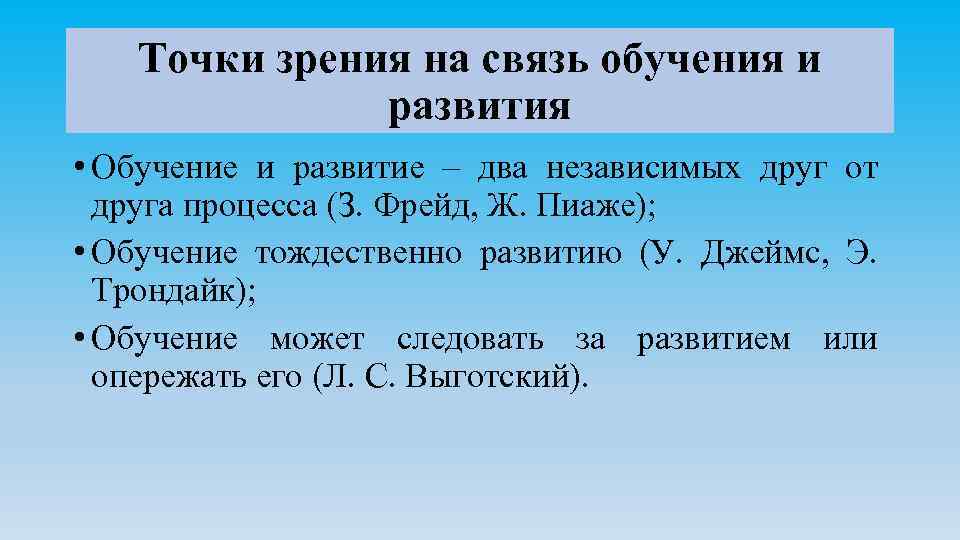 Точки зрения на связь обучения и развития

• Обучение и развитие – два независимых друг от друга процесса (З. Фрейд, Ж. Пиаже);
• Обучение тождественно развитию (У. Джеймс, Э. Трондайк);
• Обучение может следовать за развитием или опережать его (Л. С. Выготский).